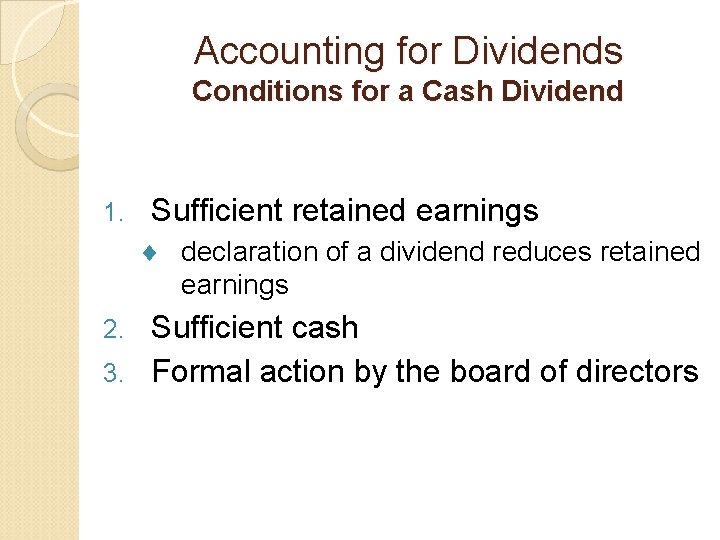 Accounting for Dividends
Conditions for a Cash Dividend

1. Sufficient retained earnings
♦ declaration of a dividend reduces retained earnings
2. Sufficient cash
3. Formal action by the board of directors